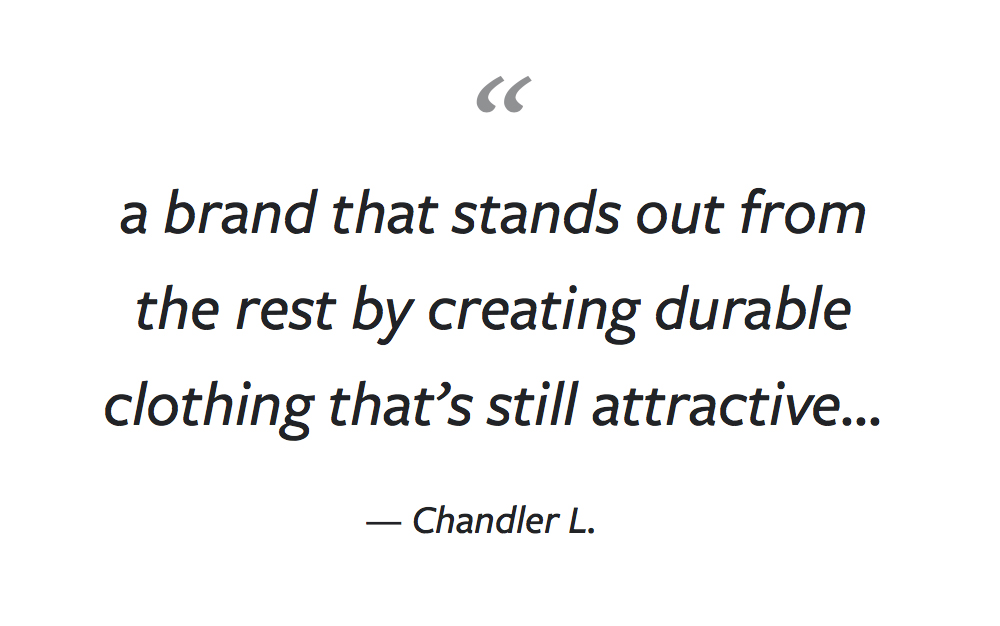 “

a brand that stands out from the rest by creating durable clothing that’s still attractive...

— Chandler L.